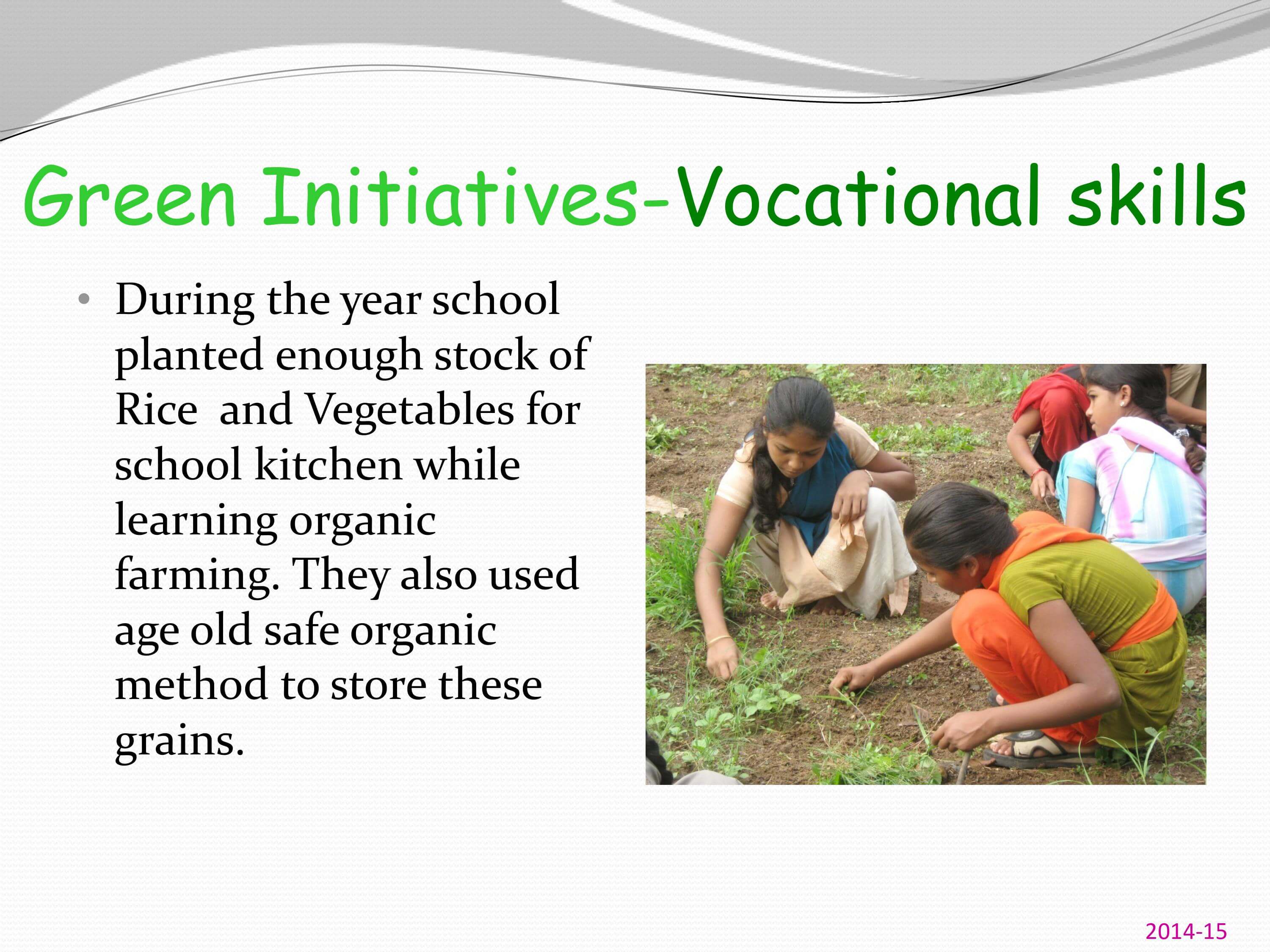 Green Initiatives-Vocational skills

• During the year school planted enough stock of Rice and Vegetables for school kitchen while learning organic farming. They also used age old safe organic method to store these grains.

2014-15